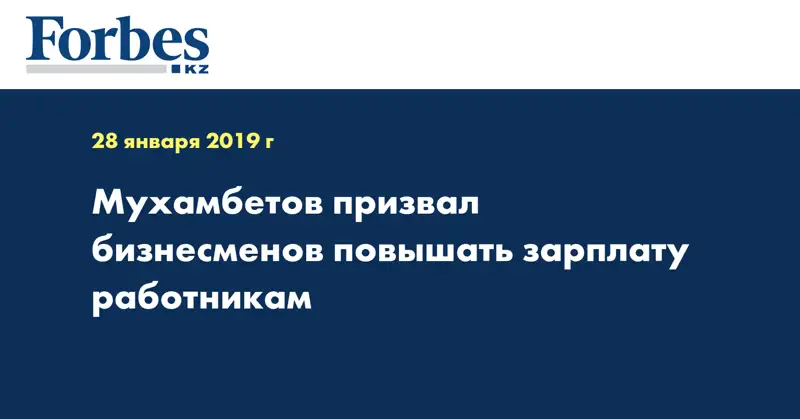 Forbes KZ

28 января 2019 г

Мухамбетов призвал бизнесменов повышать зарплату работникам